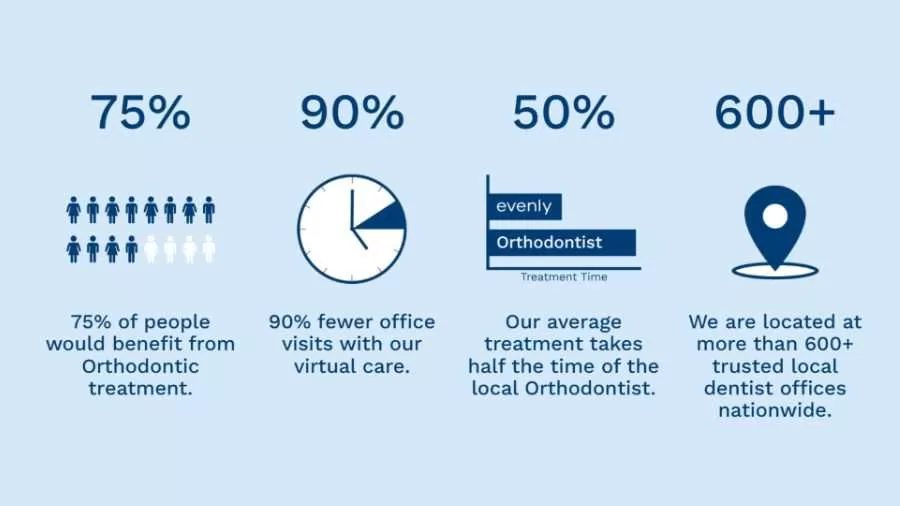 75%

75% of people would benefit from Orthodontic treatment.

90%

90% fewer office visits with our virtual care.

50%

evenly

Orthodontist

Treatment Time

Our average treatment takes half the time of the local Orthodontist.

600+

We are located at more than 600+ trusted local dentist offices nationwide.